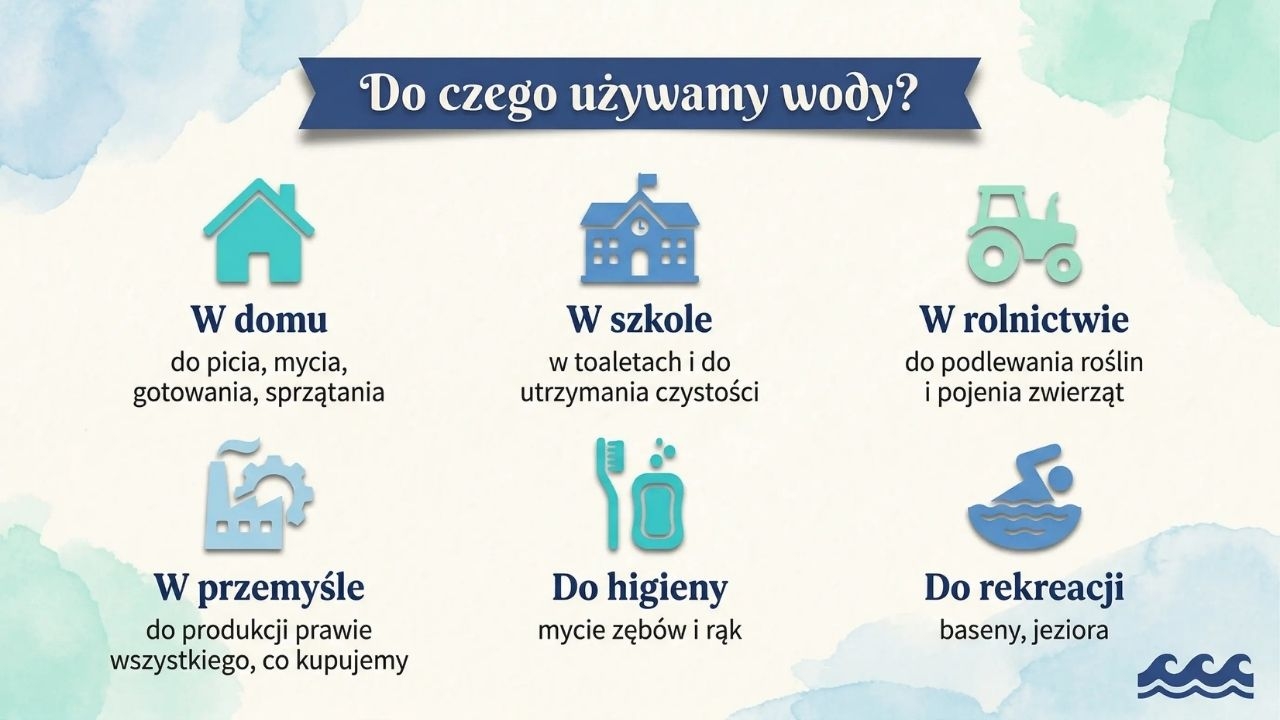 Do czego używamy wody?

W domu
do picia, mycia, gotowania, sprzątania

W szkole
w toaletach i do utrzymania czystości

W rolnictwie
do podlewania roślin i pojenia zwierząt

W przemyśle
do produkcji prawie wszystkiego, co kupujemy

Do higieny
mycie zębów i rąk

Do rekreacji
baseny, jeziora